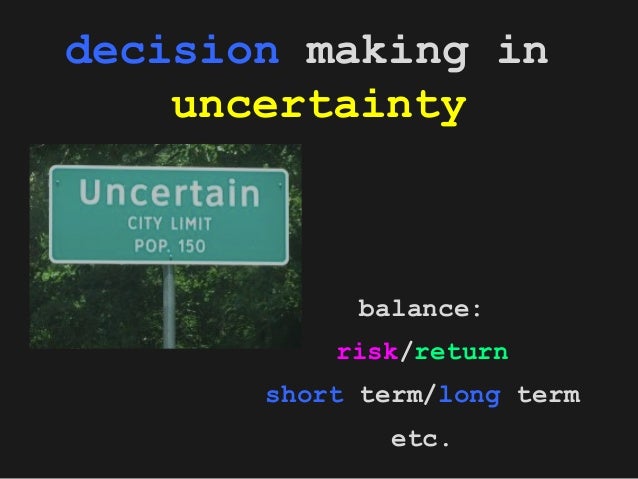 decision making in uncertainty

Uncertain
CITY LIMIT
POP. 150

balance:

risk/return

short term/long term

etc.